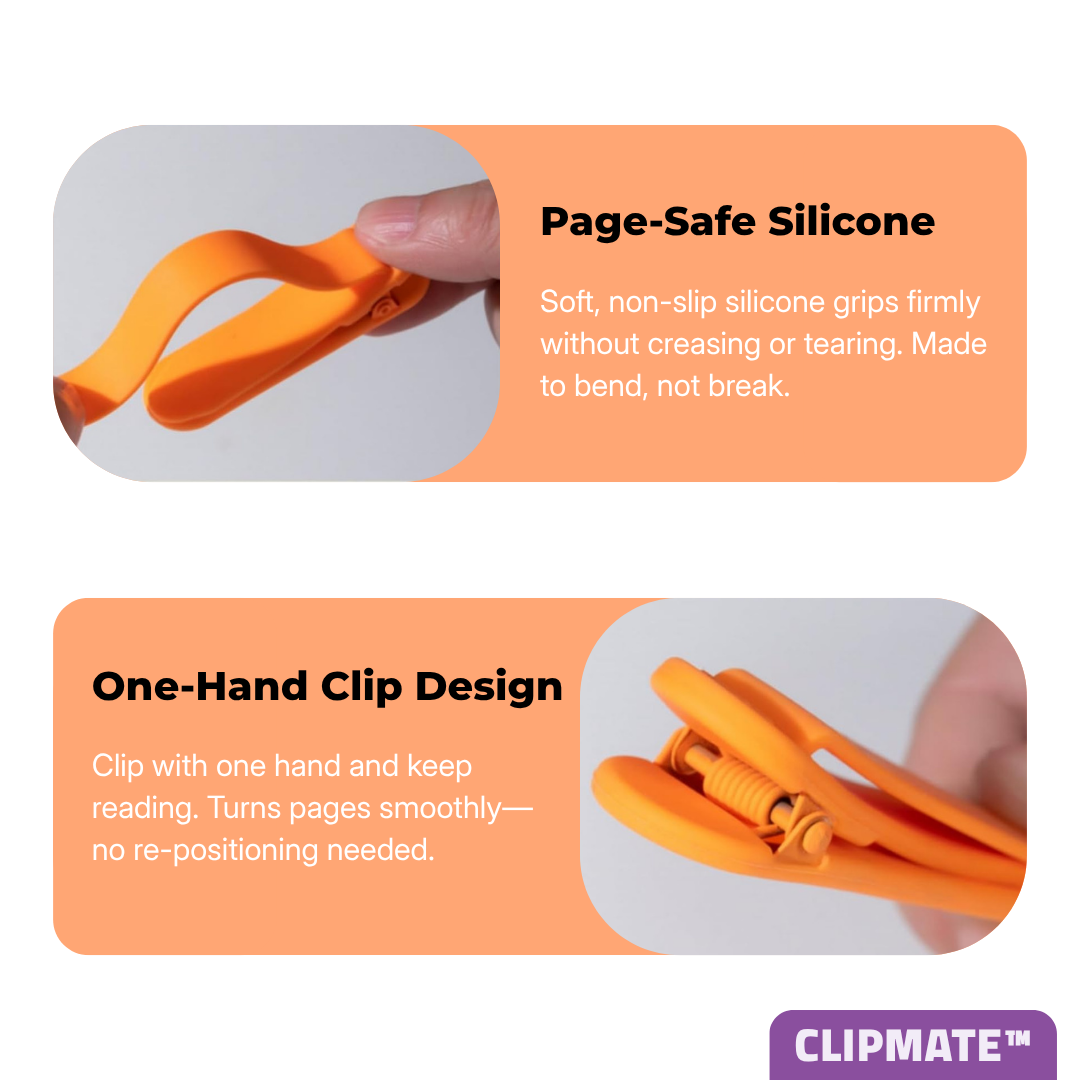 Page-Safe Silicone

Soft, non-slip silicone grips firmly without creasing or tearing. Made to bend, not break.

One-Hand Clip Design

Clip with one hand and keep reading. Turns pages smoothly—no re-positioning needed.

CLIPMATE™